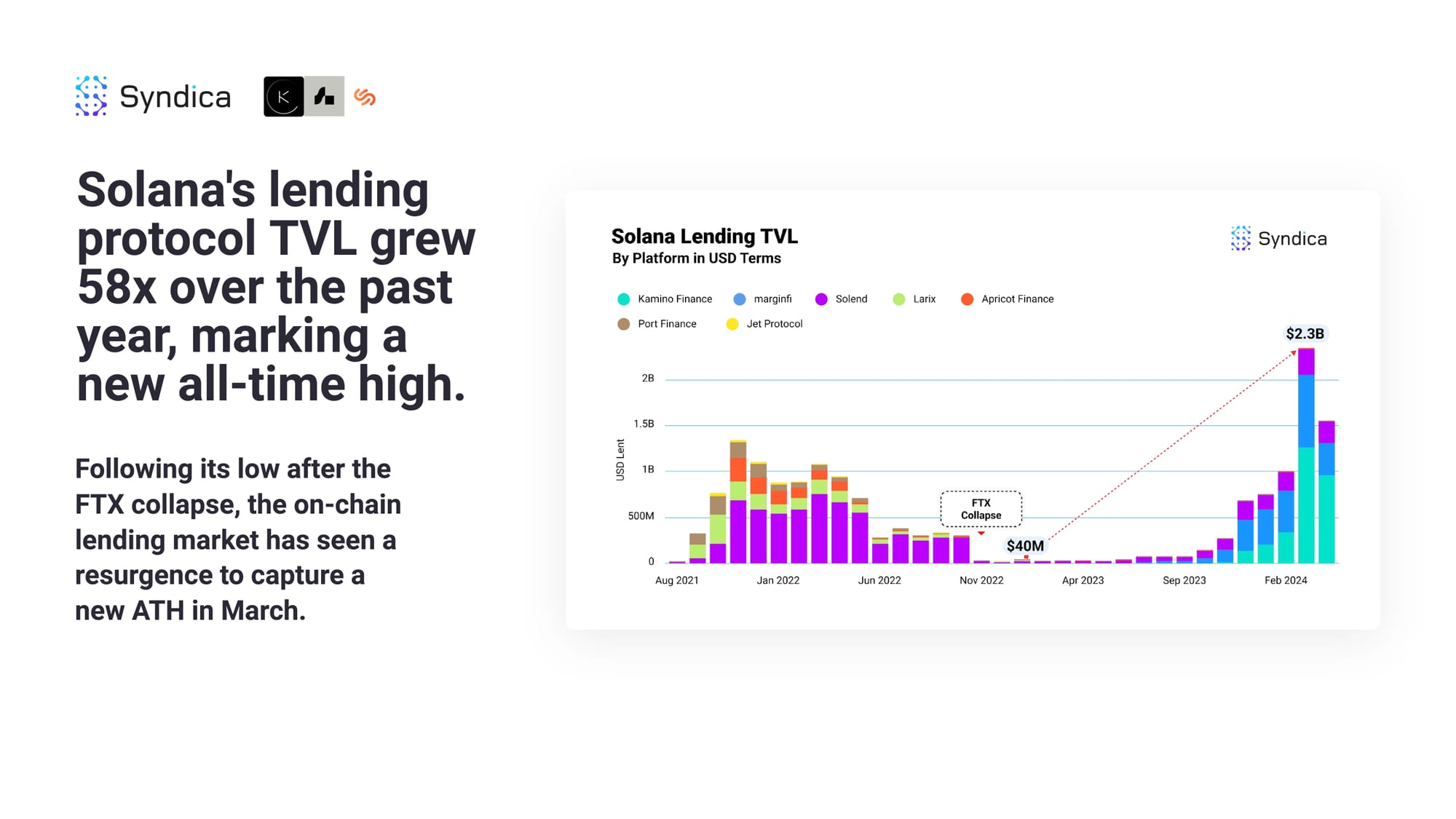 Syndica

Solana's lending protocol TVL grew 58x over the past year, marking a new all-time high.

Following its low after the FTX collapse, the on-chain lending market has seen a resurgence to capture a new ATH in March.

Solana Lending TVL
By Platform in USD Terms

Syndica

Kamino Finance
marginfi
Solend
Larix
Apricot Finance
Port Finance
Jet Protocol

$2.3B

USD Lent

2B
1.5B
1B
500M
0

FTX Collapse

$40M

Aug 2021
Jan 2022
Jun 2022
Nov 2022
Apr 2023
Sep 2023
Feb 2024